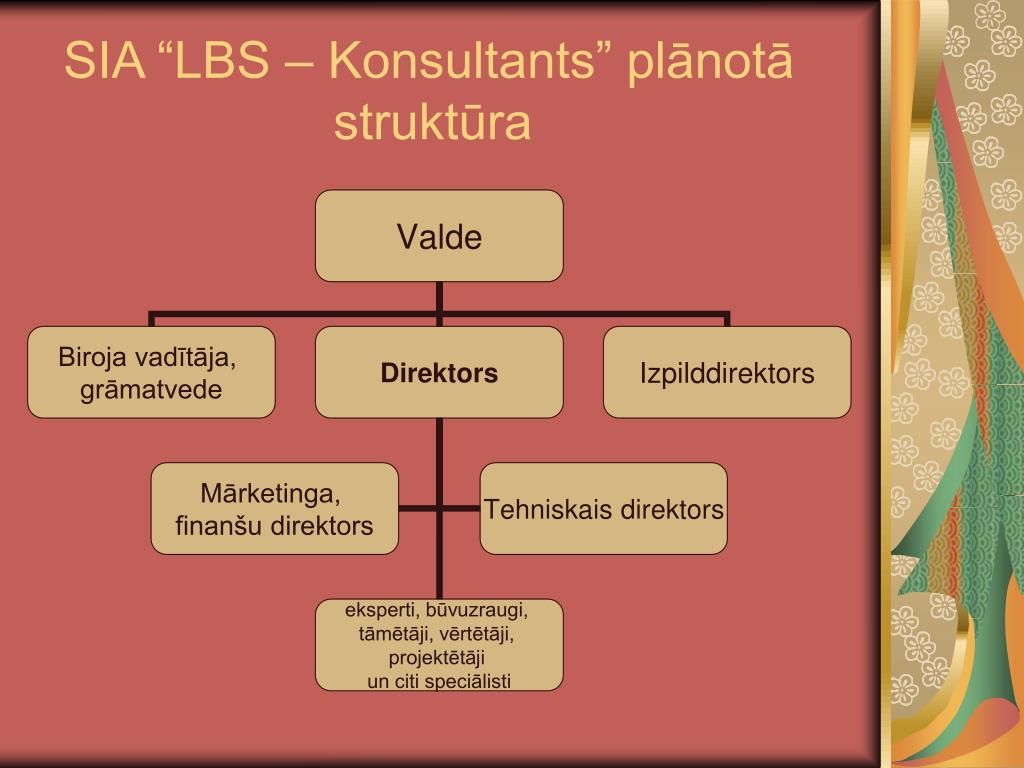 SIA “LBS – Konsultants” plānotā struktūra

Valde

Biroja vadītāja, grāmatvede

Direktors

Izpilddirektors

Mārketinga, finanšu direktors

Tehniskais direktors

eksperti, būvuzraugi, tāmētāji, vērtētāji, projektētāji un citi speciālisti